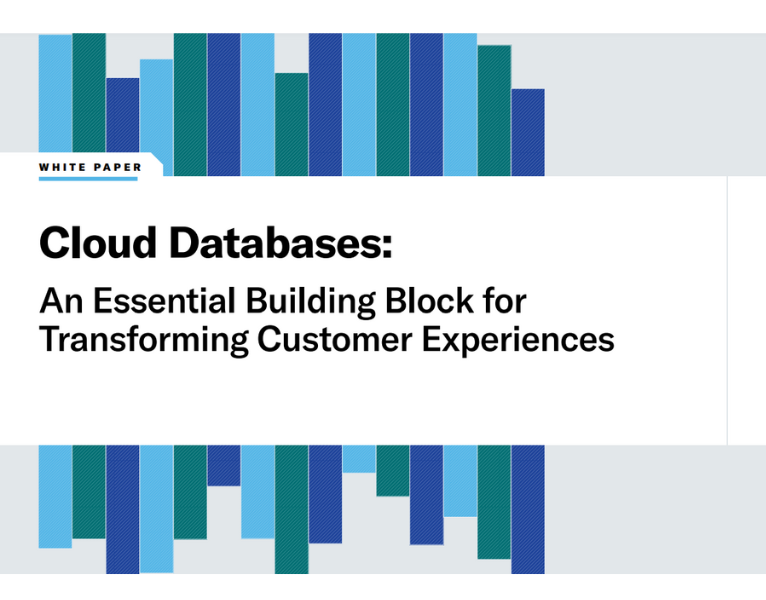 WHITE PAPER

Cloud Databases:

An Essential Building Block for Transforming Customer Experiences